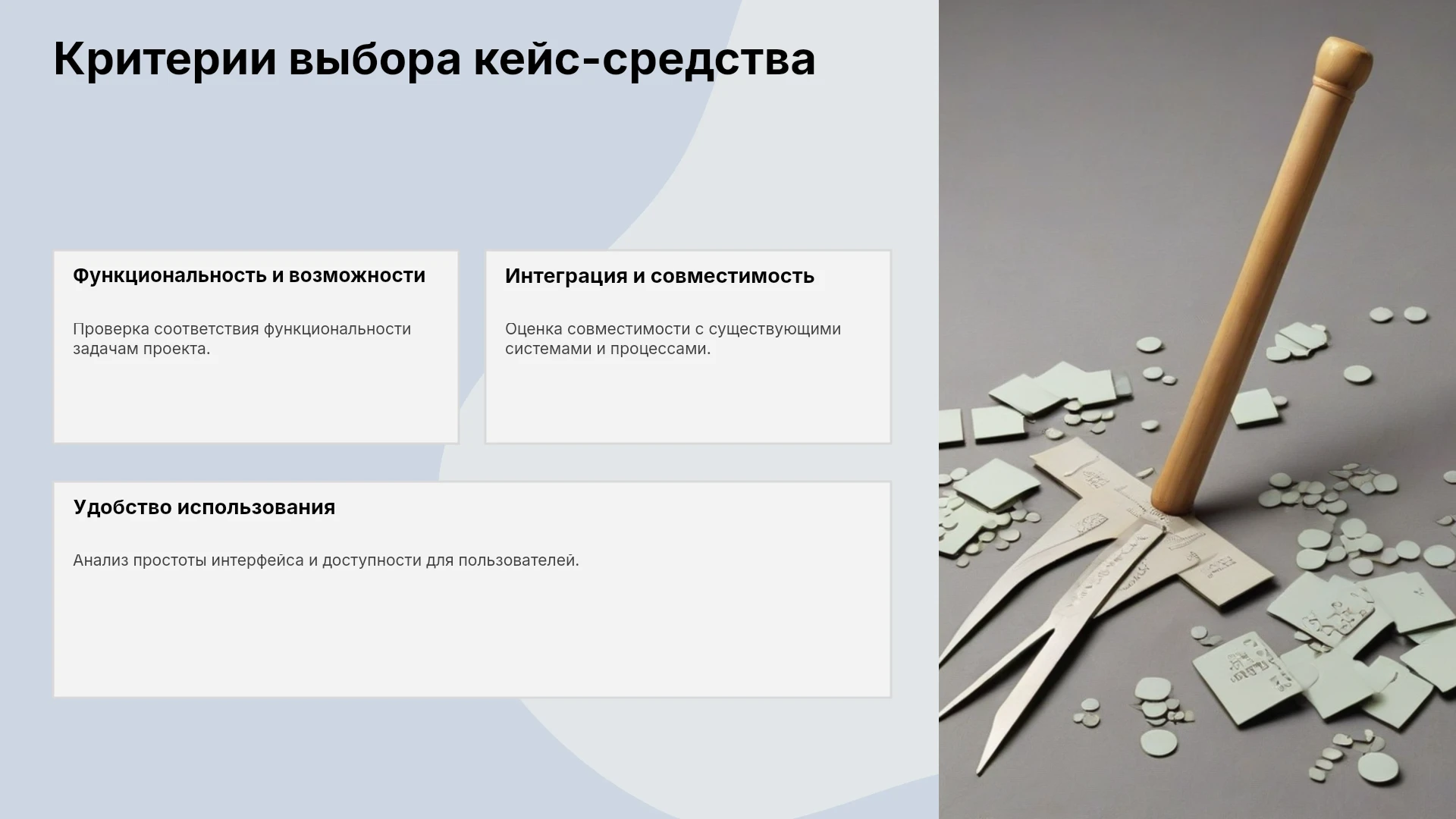 Критерии выбора кейс-средства

Функциональность и возможности

Проверка соответствия функциональности задачам проекта.

Интеграция и совместимость

Оценка совместимости с существующими системами и процессами.

Удобство использования

Анализ простоты интерфейса и доступности для пользователей.